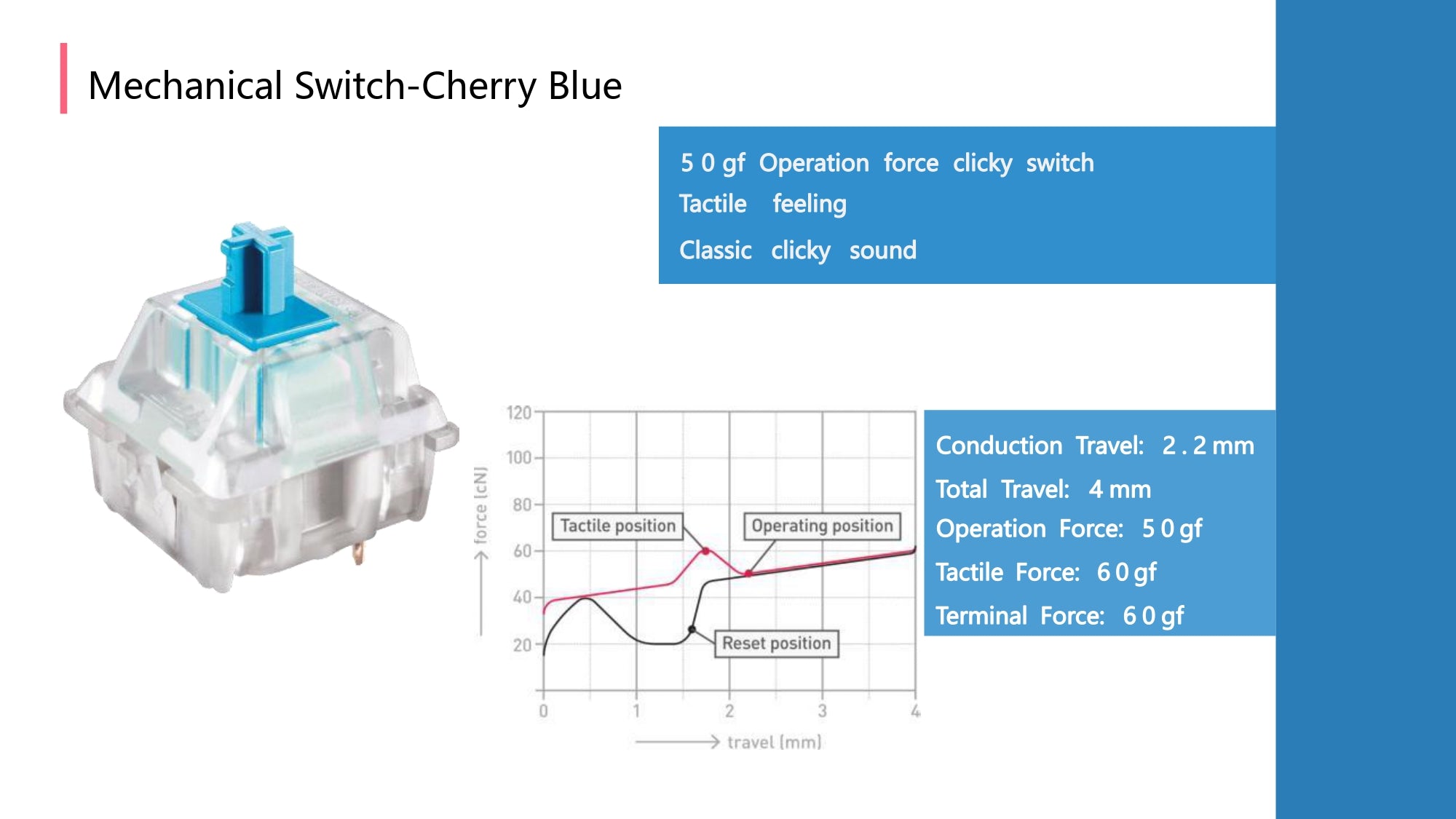 Mechanical Switch-Cherry Blue

5 0 gf Operation force clicky switch
Tactile feeling
Classic clicky sound

120
100
80
60
40
20
force [cN]
Tactile position
Operating position
Reset position
0
1
2
3
4
travel [mm]

Conduction Travel: 2 . 2 mm
Total Travel: 4 mm
Operation Force: 5 0 gf
Tactile Force: 6 0 gf
Terminal Force: 6 0 gf